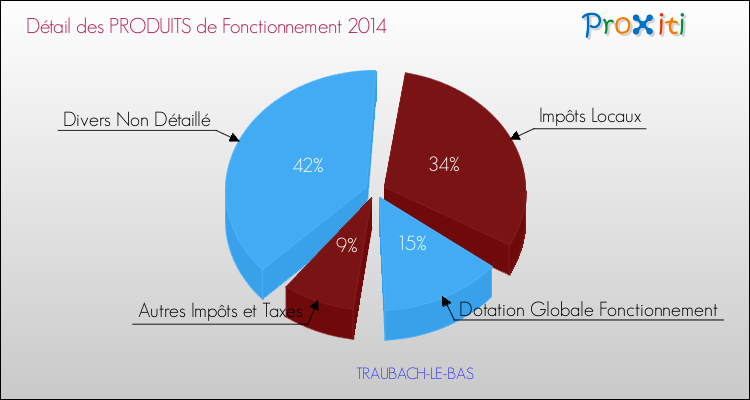 Détail des PRODUITS de Fonctionnement 2014

Proxiti

Divers Non Détaillé

Impôts Locaux

42%

34%

9%

15%

Autres Impôts et Taxes

Dotation Globale Fonctionnement

TRAUBACH-LE-BAS